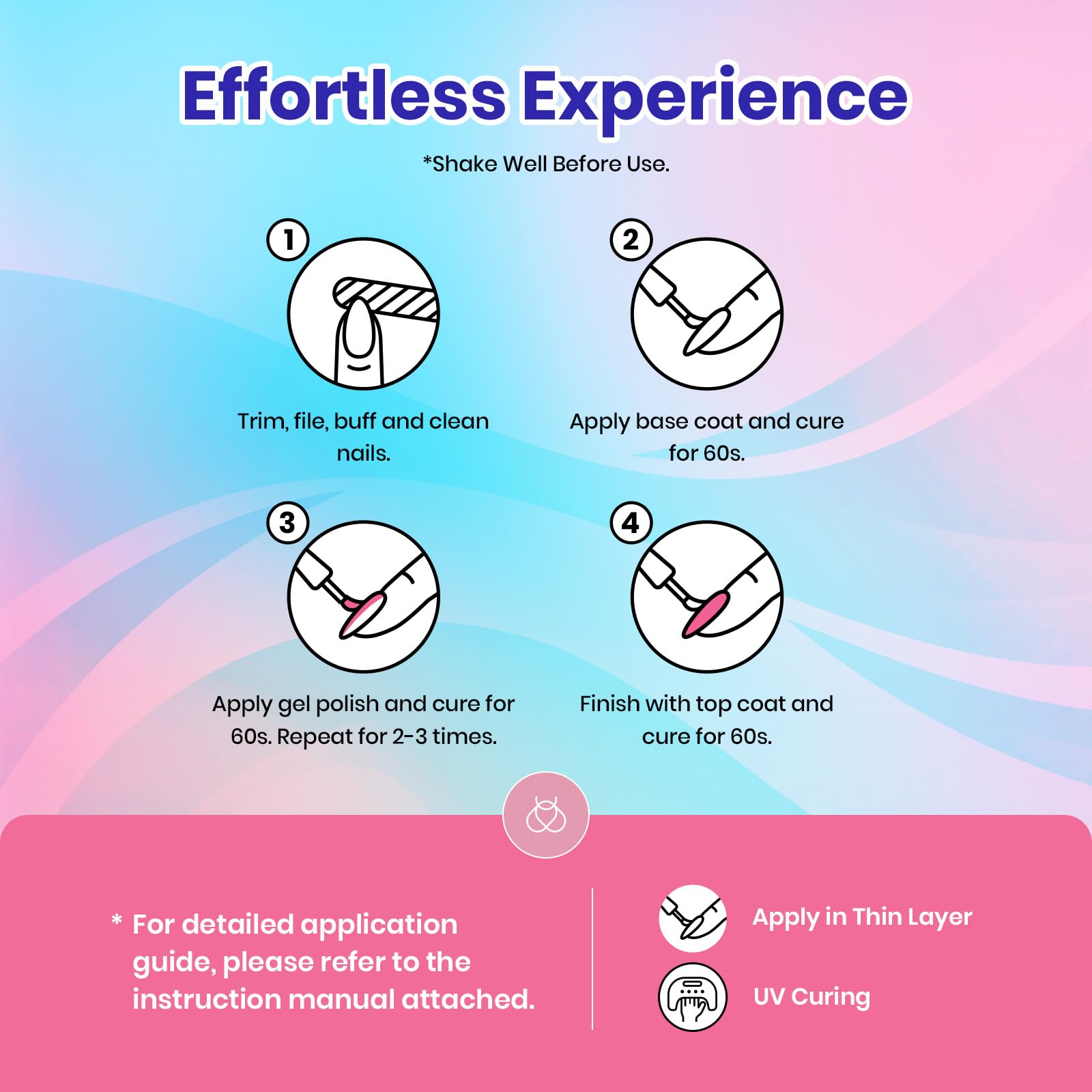 Effortless Experience

*Shake Well Before Use.

1

Trim, file, buff and clean nails.

2

Apply base coat and cure for 60s.

3

Apply gel polish and cure for 60s. Repeat for 2-3 times.

4

Finish with top coat and cure for 60s.

* For detailed application guide, please refer to the instruction manual attached.

Apply in Thin Layer

UV Curing